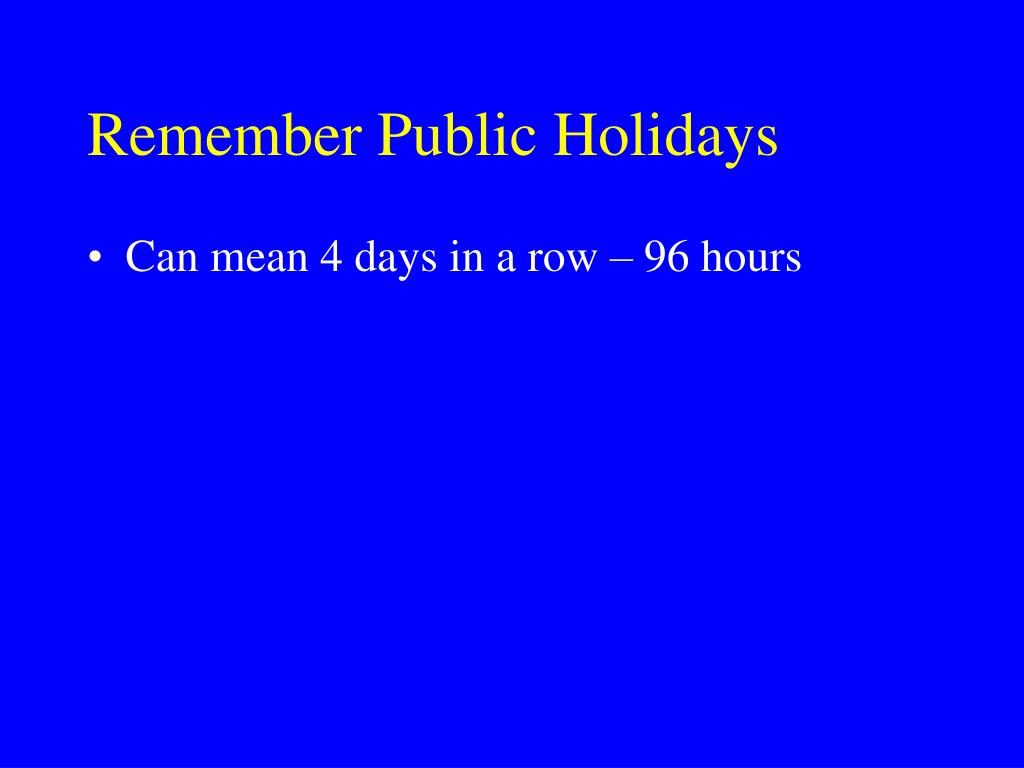 Remember Public Holidays

• Can mean 4 days in a row – 96 hours